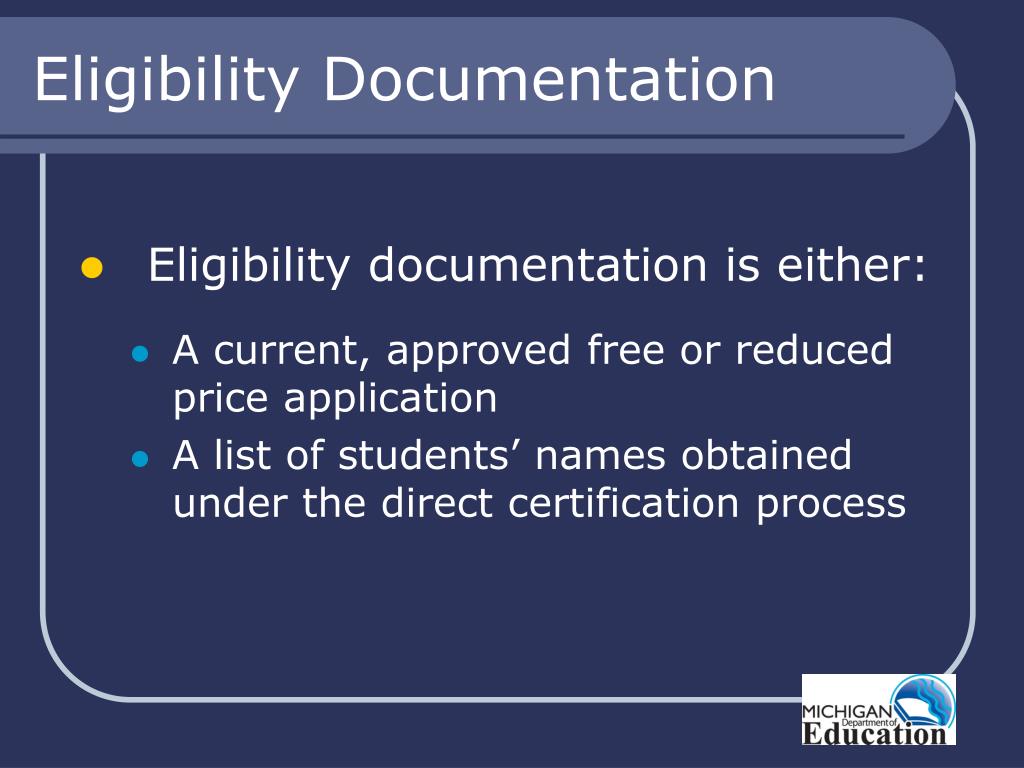 Eligibility Documentation

- Eligibility documentation is either:
  - A current, approved free or reduced price application
  - A list of students’ names obtained under the direct certification process

MICHIGAN Department of Education